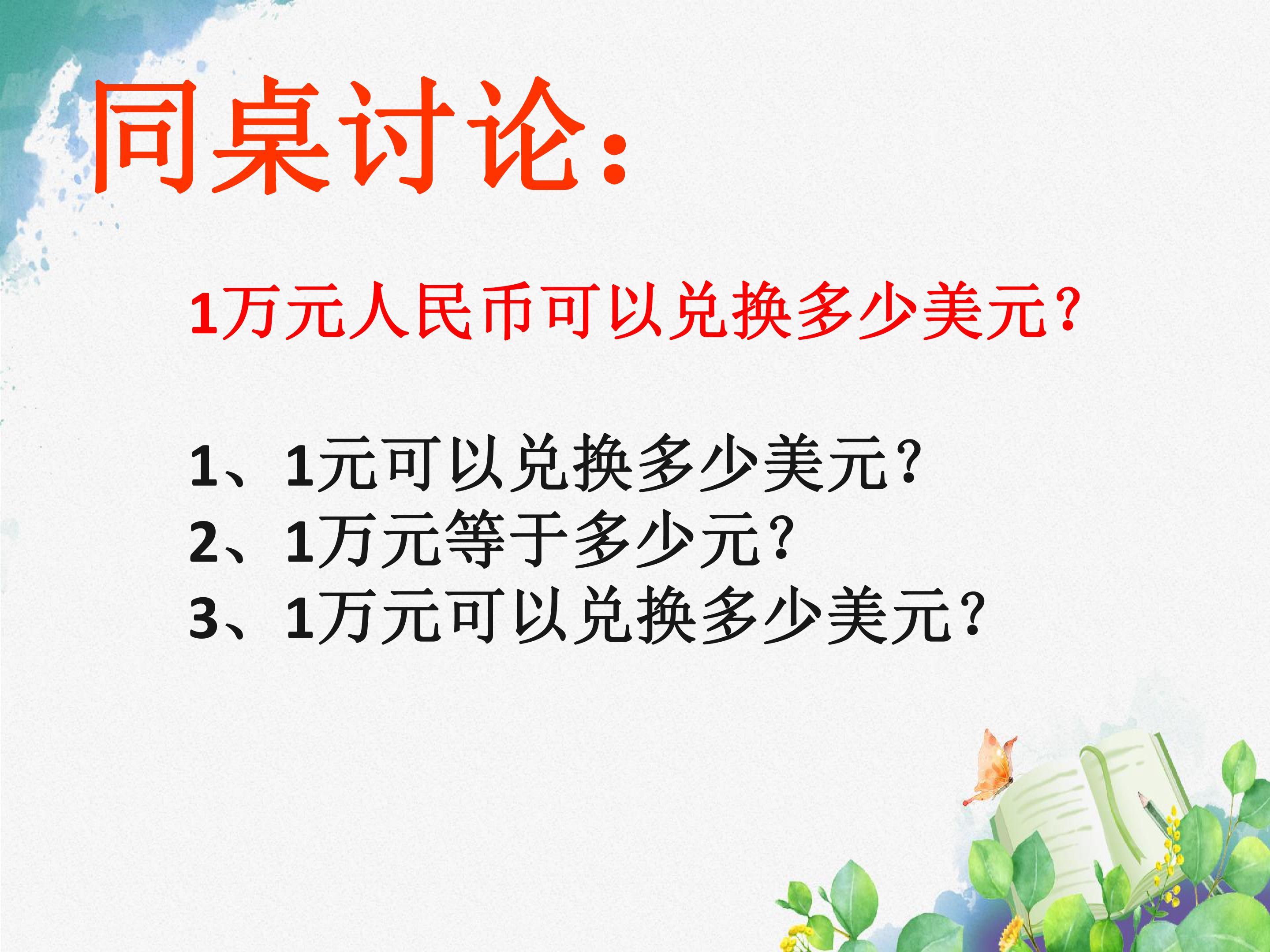 同桌讨论：

1万元人民币可以兑换多少美元？

1、1元可以兑换多少美元？
2、1万元等于多少元？
3、1万元可以兑换多少美元？